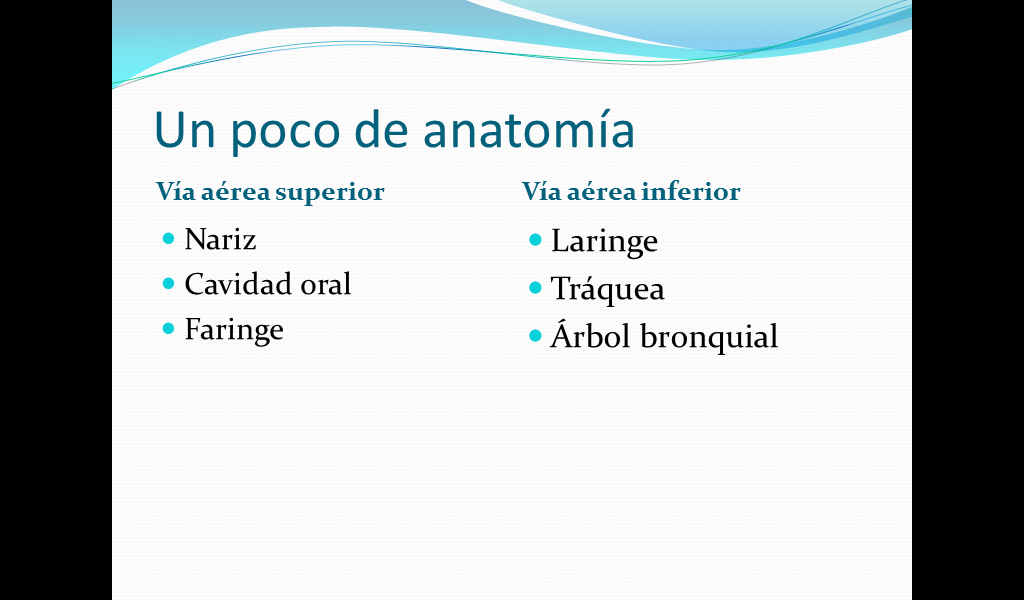 Un poco de anatomía

Vía aérea superior

- Nariz
- Cavidad oral
- Faringe

Vía aérea inferior

- Laringe
- Tráquea
- Árbol bronquial